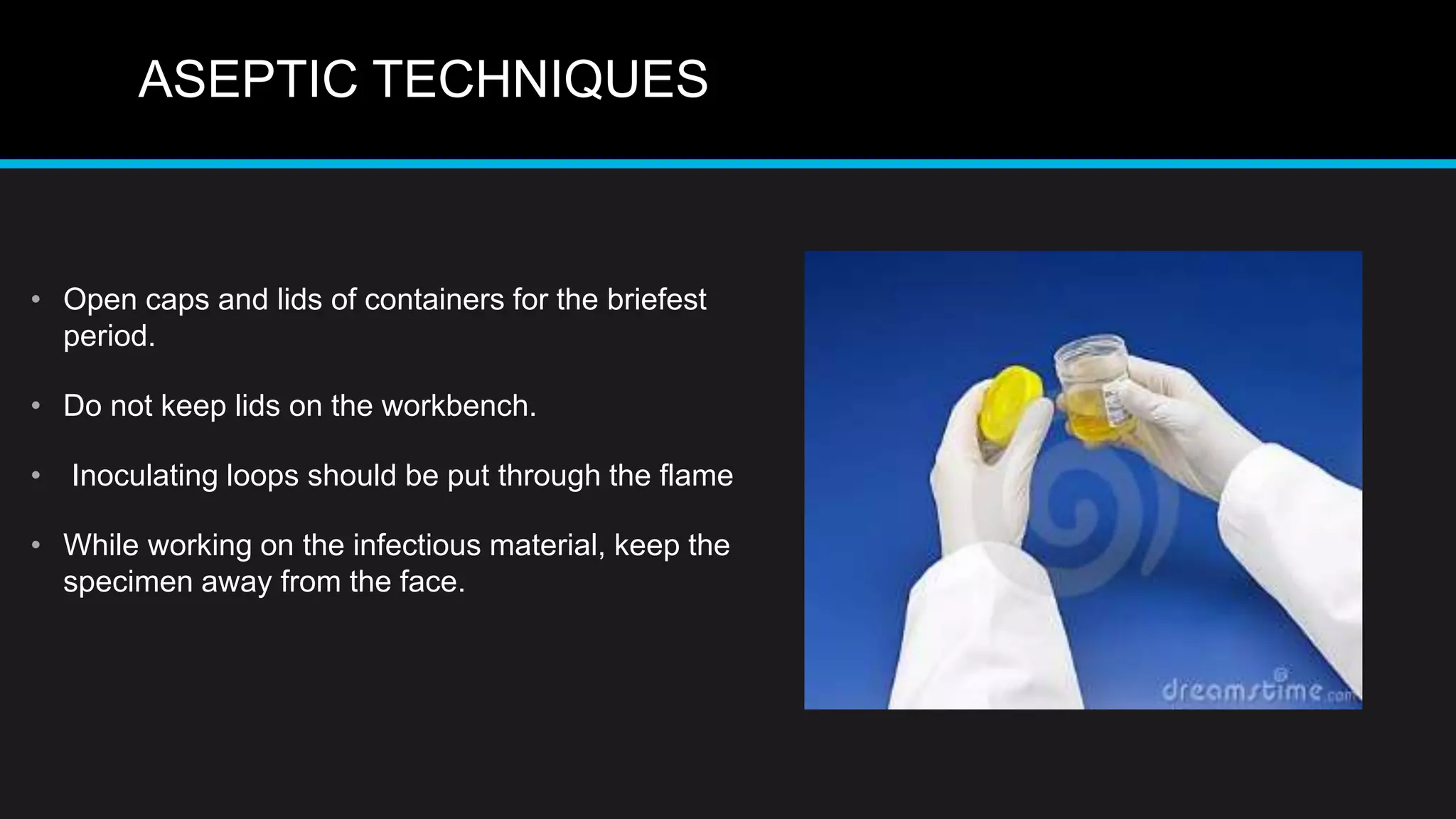 ASEPTIC TECHNIQUES

• Open caps and lids of containers for the briefest period.

• Do not keep lids on the workbench.

• Inoculating loops should be put through the flame

• While working on the infectious material, keep the specimen away from the face.

dreamstime.com